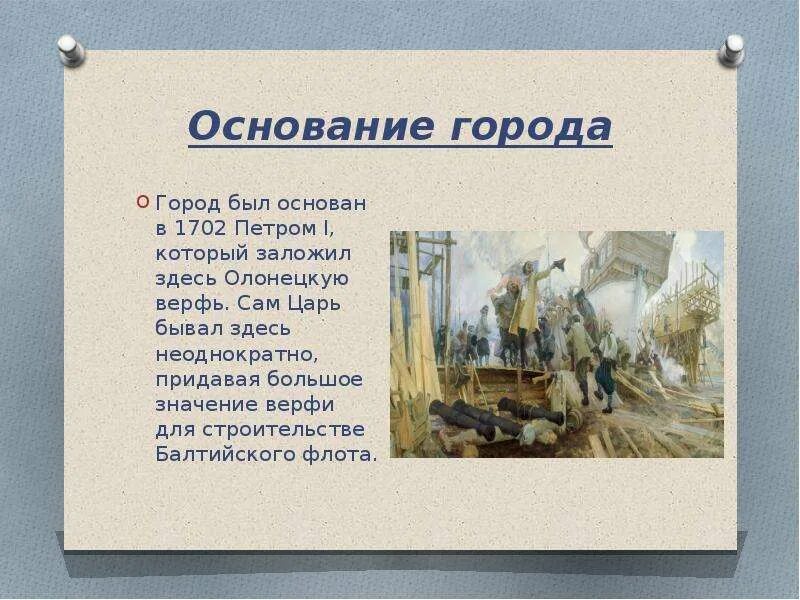 Основание города

Город был основан в 1702 Петром I, который заложил здесь Олонецкую верфь. Сам Царь бывал здесь неоднократно, придавая большое значение верфи для строительстве Балтийского флота.